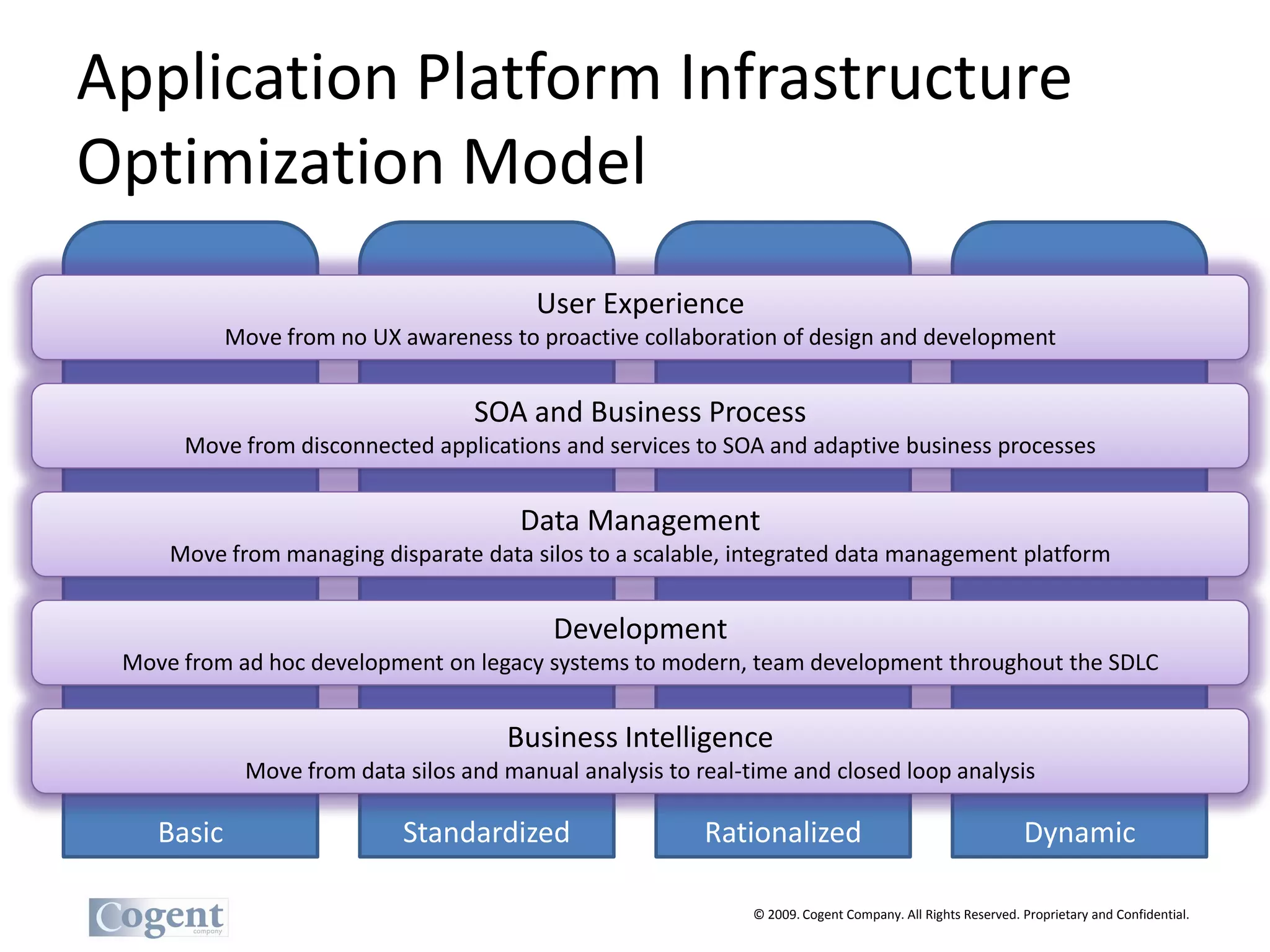 Application Platform Infrastructure Optimization Model

User Experience
Move from no UX awareness to proactive collaboration of design and development

SOA and Business Process
Move from disconnected applications and services to SOA and adaptive business processes

Data Management
Move from managing disparate data silos to a scalable, integrated data management platform

Development
Move from ad hoc development on legacy systems to modern, team development throughout the SDLC

Business Intelligence
Move from data silos and manual analysis to real-time and closed loop analysis

Basic
Standardized
Rationalized
Dynamic

Cogent company

© 2009. Cogent Company. All Rights Reserved. Proprietary and Confidential.